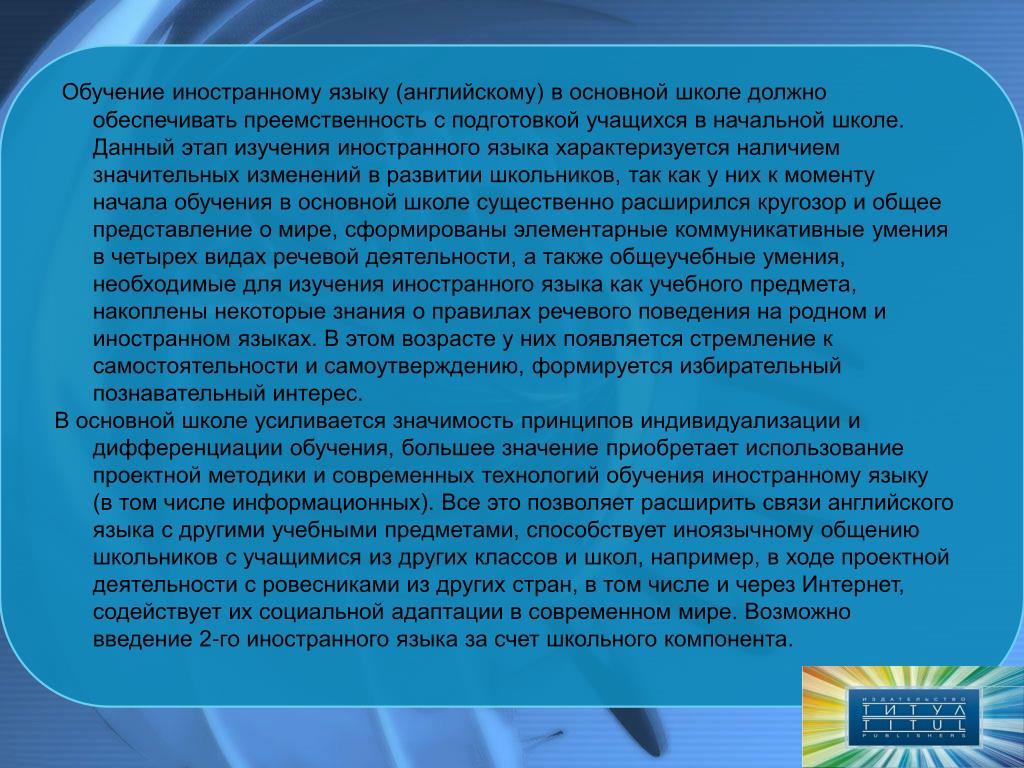 Обучение иностранному языку (английскому) в основной школе должно обеспечивать преемственность с подготовкой учащихся в начальной школе. Данный этап изучения иностранного языка характеризуется наличием значительных изменений в развитии школьников, так как у них к моменту начала обучения в основной школе существенно расширился кругозор и общее представление о мире, сформированы элементарные коммуникативные умения в четырех видах речевой деятельности, а также общеучебные умения, необходимые для изучения иностранного языка как учебного предмета, накоплены некоторые знания о правилах речевого поведения на родном и иностранном языках. В этом возрасте у них появляется стремление к самостоятельности и самоутверждению, формируется избирательный познавательный интерес.

В основной школе усиливается значимость принципов индивидуализации и дифференциации обучения, большее значение приобретает использование проектной методики и современных технологий обучения иностранному языку (в том числе информационных). Все это позволяет расширить связи английского языка с другими учебными предметами, способствует иноязычному общению школьников с учащимися из других классов и школ, например, в ходе проектной деятельности с ровесниками из других стран, в том числе и через Интернет, содействует их социальной адаптации в современном мире. Возможно введение 2-го иностранного языка за счет школьного компонента.

ИЗДАТЕЛЬСТВО
ТИТУЛ
TITUL
PUBLISHERS